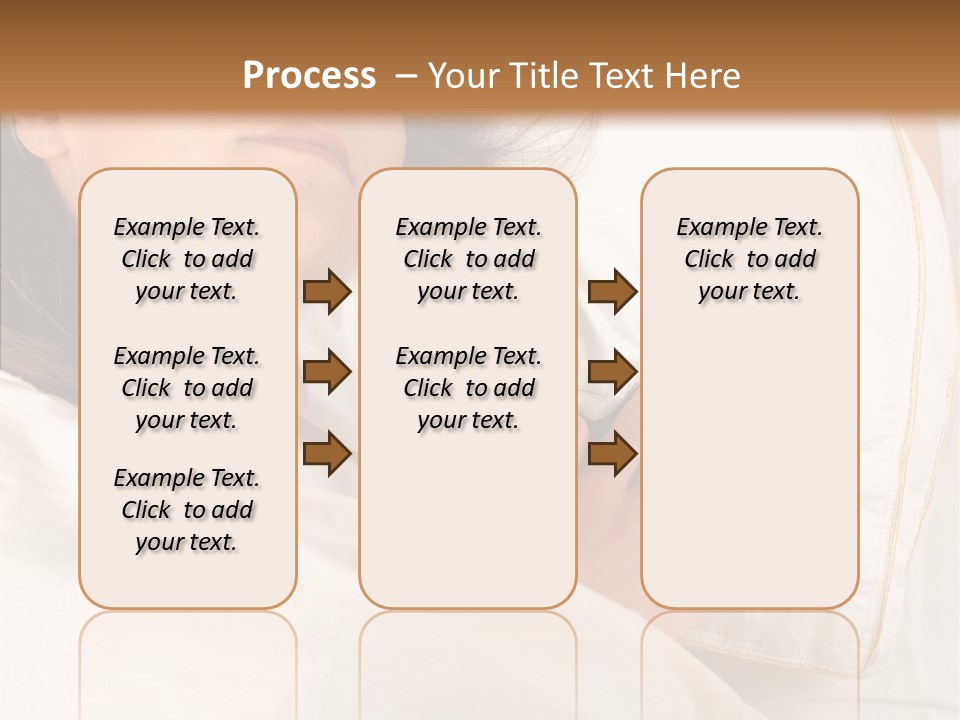 Process – Your Title Text Here

Example Text. Click to add your text.

Example Text. Click to add your text.

Example Text. Click to add your text.

Example Text. Click to add your text.

Example Text. Click to add your text.

Example Text. Click to add your text.